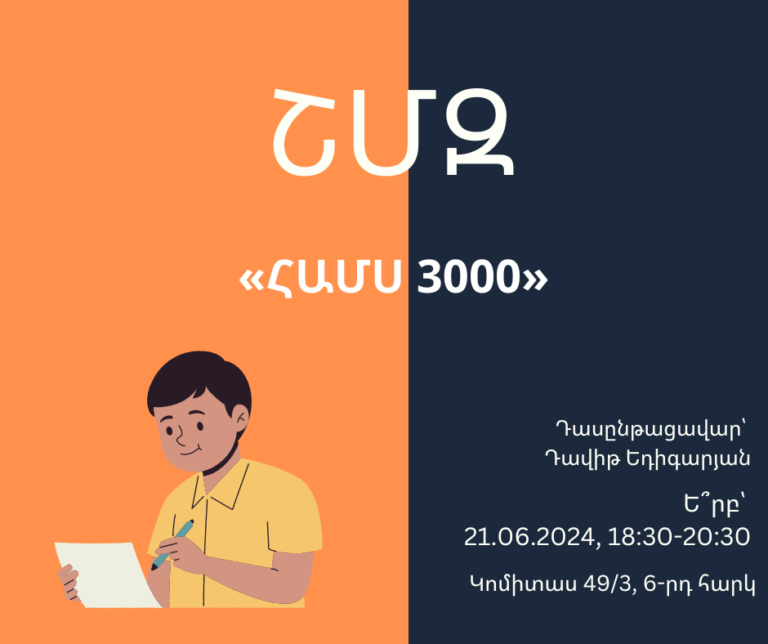 ՇՄՋ

«ՀԱՄՍ 3000»

Դասընթացավար՝
Դավիթ Եդիգարյան

Ե՞րբ՝
21.06.2024, 18:30-20:30

Կոմիտաս 49/3, 6-րդ հարկ